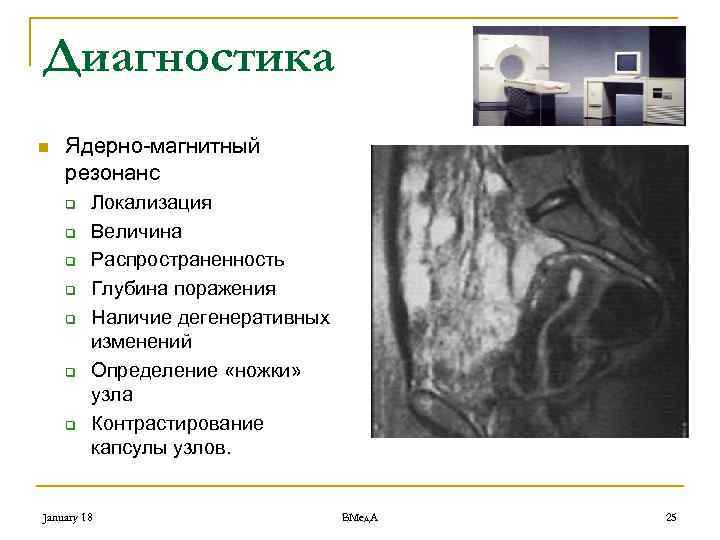 Диагностика

Ядерно-магнитный резонанс
Локализация
Величина
Распространенность
Глубина поражения
Наличие дегенеративных изменений
Определение «ножки» узла
Контрастирование капсулы узлов.

January 18 ВМедА 25